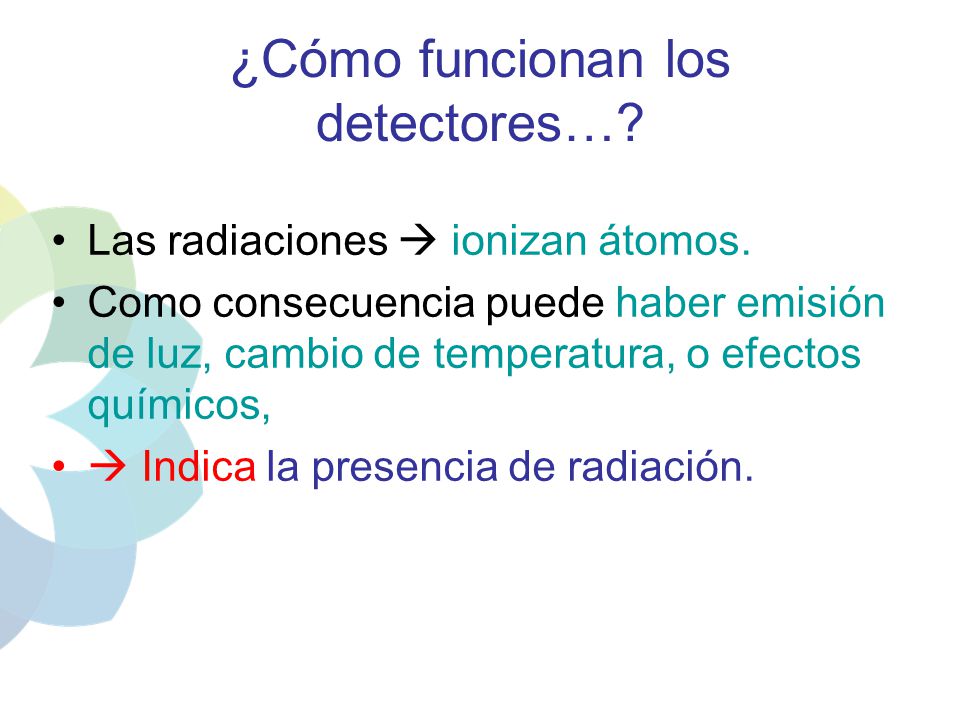 ¿Cómo funcionan los detectores…?

• Las radiaciones → ionizan átomos.
• Como consecuencia puede haber emisión de luz, cambio de temperatura, o efectos químicos,
• → Indica la presencia de radiación.